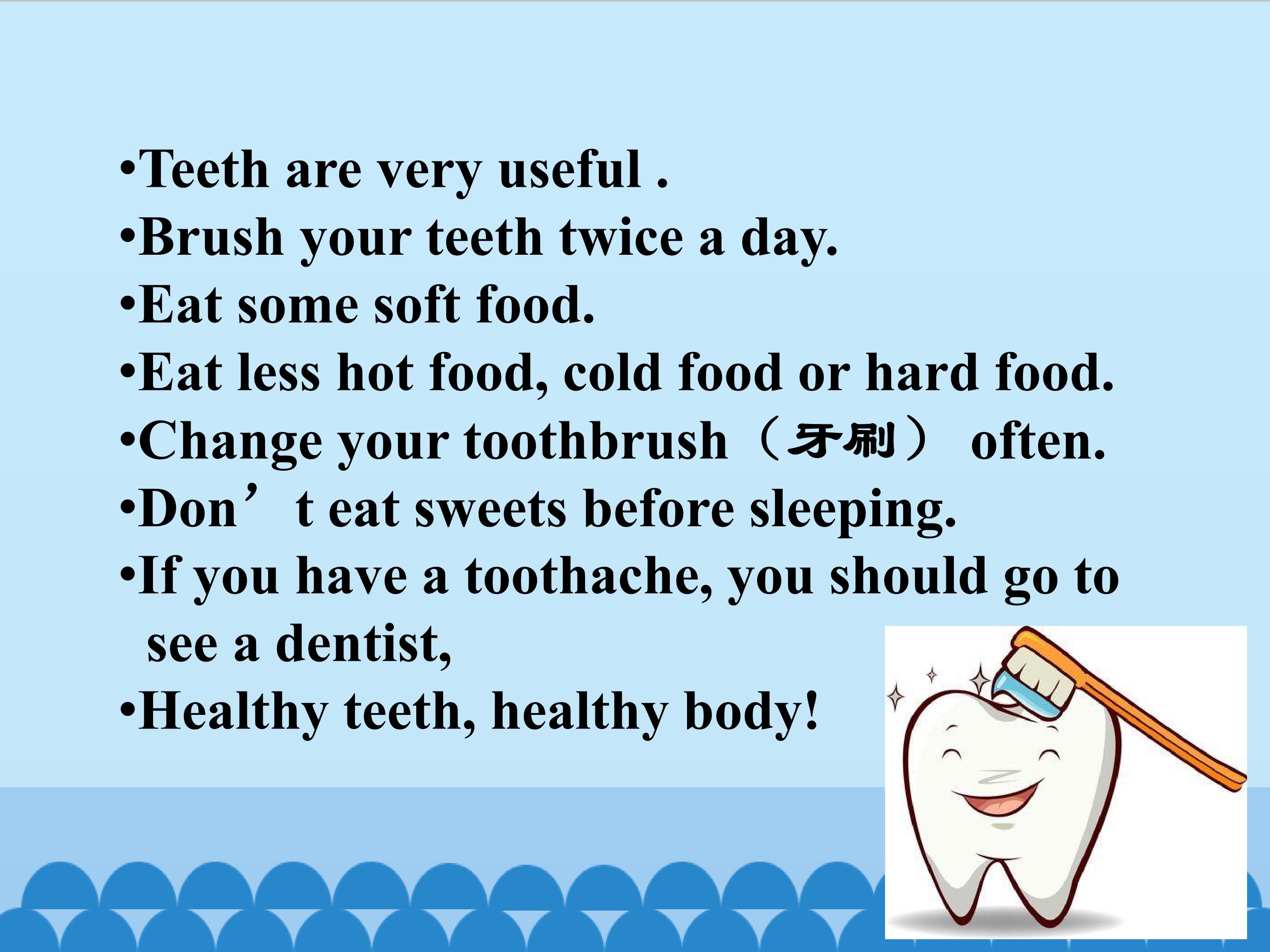 •Teeth are very useful .
•Brush your teeth twice a day.
•Eat some soft food.
•Eat less hot food, cold food or hard food.
•Change your toothbrush（牙刷） often.
•Don’t eat sweets before sleeping.
•If you have a toothache, you should go to see a dentist,
•Healthy teeth, healthy body!